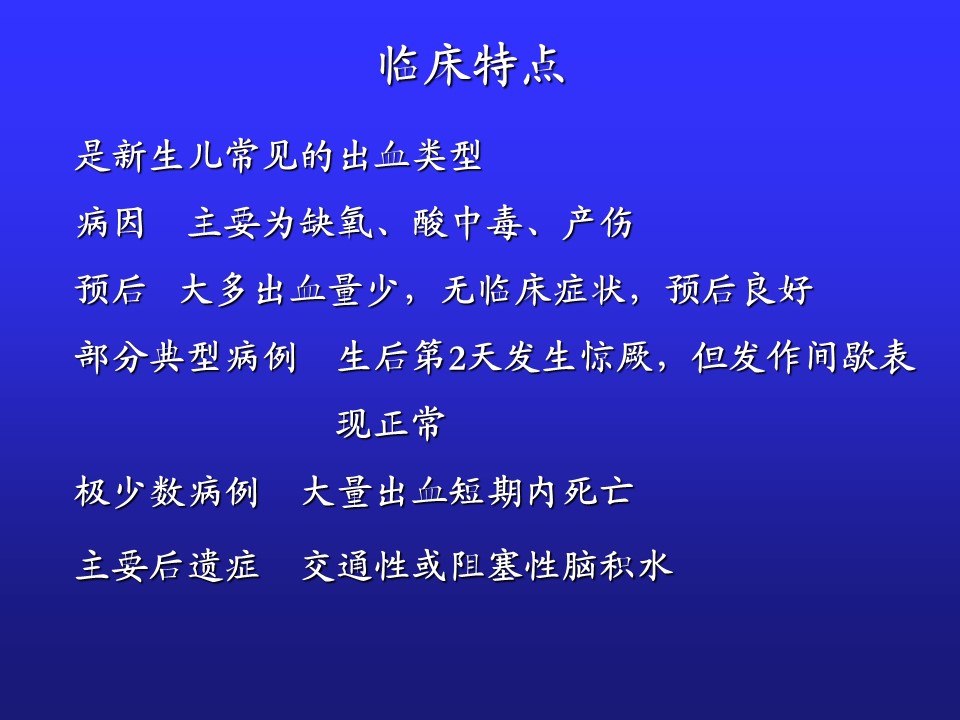 临床特点

是新生儿常见的出血类型

病因　主要为缺氧、酸中毒、产伤

预后　大多出血量少，无临床症状，预后良好

部分典型病例　生后第2天发生惊厥，但发作间歇表现正常

极少数病例　大量出血短期内死亡

主要后遗症　交通性或阻塞性脑积水